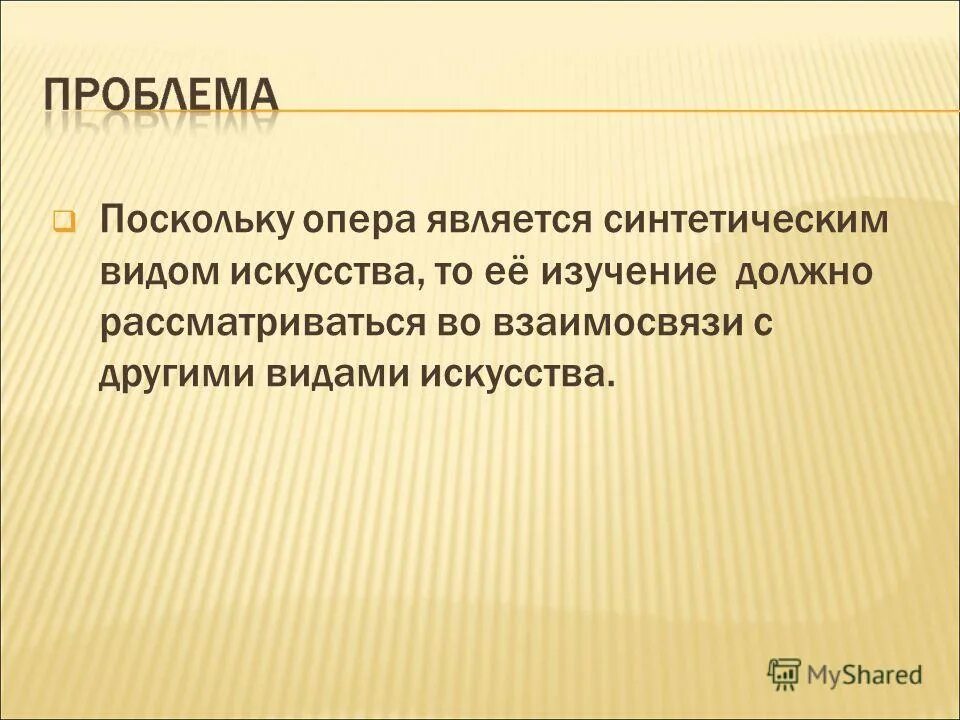 ПРОБЛЕМА

Поскольку опера является синтетическим видом искусства, то её изучение должно рассматриваться во взаимосвязи с другими видами искусства.

MyShared